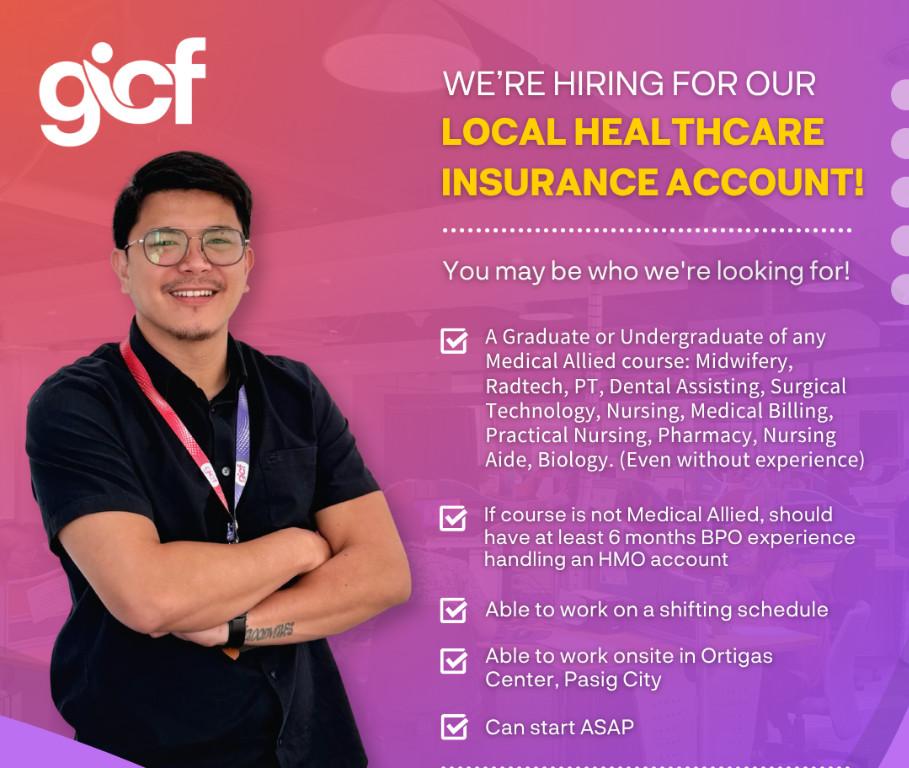 gicf

WE'RE HIRING FOR OUR
LOCAL HEALTHCARE INSURANCE ACCOUNT!

You may be who we're looking for!

A Graduate or Undergraduate of any Medical Allied course: Midwifery, Radtech, PT, Dental Assisting, Surgical Technology, Nursing, Medical Billing, Practical Nursing, Pharmacy, Nursing Aide, Biology. (Even without experience)

If course is not Medical Allied, should have at least 6 months BPO experience handling an HMO account

Able to work on a shifting schedule

Able to work onsite in Ortigas Center, Pasig City

Can start ASAP